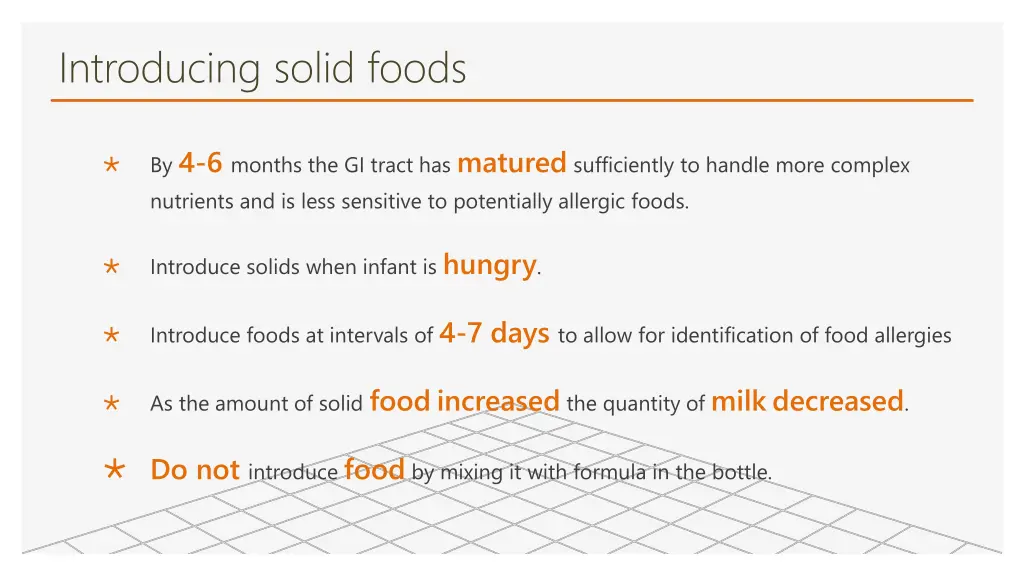 Introducing solid foods

By 4-6 months the GI tract has matured sufficiently to handle more complex nutrients and is less sensitive to potentially allergic foods.

Introduce solids when infant is hungry.

Introduce foods at intervals of 4-7 days to allow for identification of food allergies

As the amount of solid food increased the quantity of milk decreased.

Do not introduce food by mixing it with formula in the bottle.